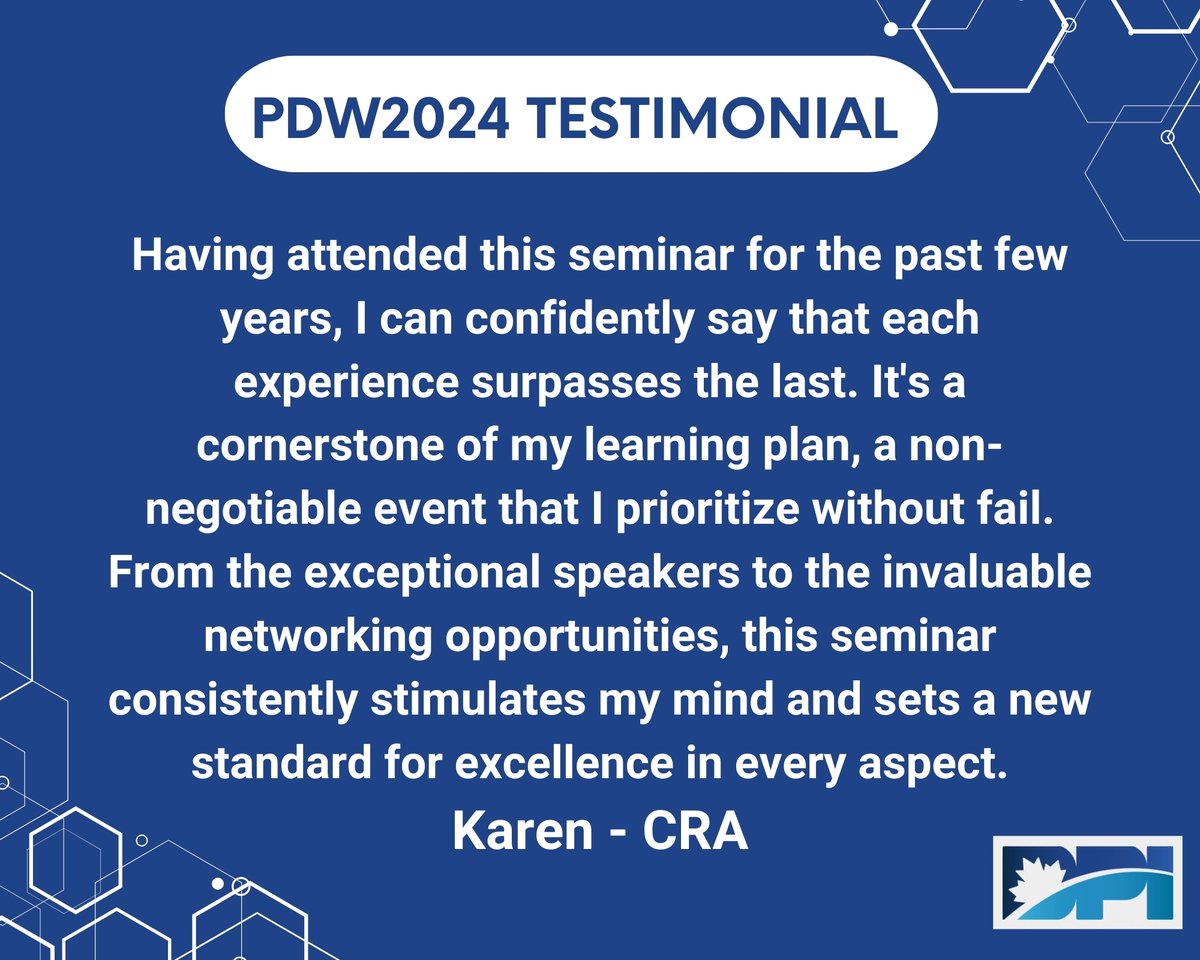 PDW2024 TESTIMONIAL

Having attended this seminar for the past few years, I can confidently say that each experience surpasses the last. It's a cornerstone of my learning plan, a non-negotiable event that I prioritize without fail. From the exceptional speakers to the invaluable networking opportunities, this seminar consistently stimulates my mind and sets a new standard for excellence in every aspect.

Karen - CRA

DPI